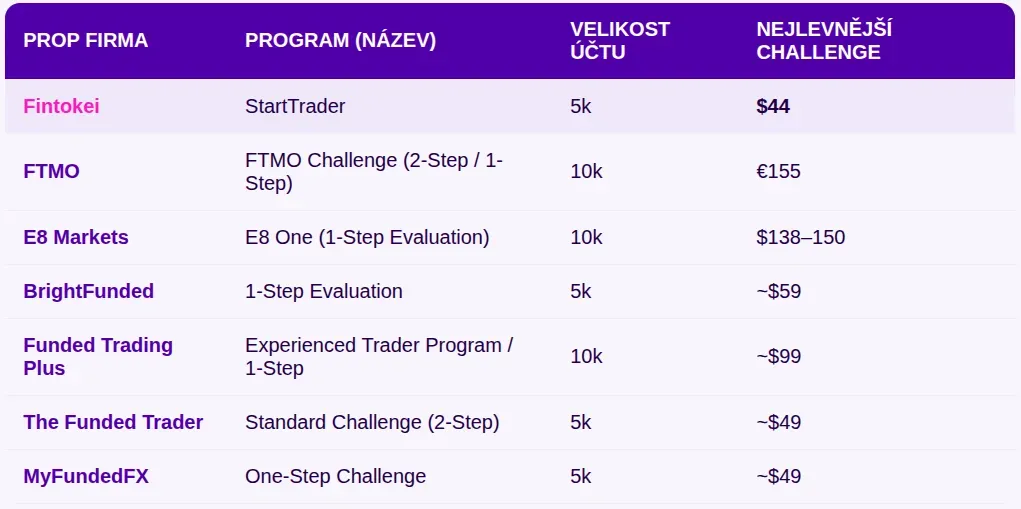 | PROP FIRMA | PROGRAM (NÁZEV) | VELIKOST ÚČTU | NEJLEVNĚJŠÍ CHALLENGE |
|---|---|---|---|
| Fintokei | StartTrader | 5k | $44 |
| FTMO | FTMO Challenge (2-Step / 1-Step) | 10k | €155 |
| E8 Markets | E8 One (1-Step Evaluation) | 10k | $138–150 |
| BrightFunded | 1-Step Evaluation | 5k | ~$59 |
| Funded Trading Plus | Experienced Trader Program / 1-Step | 10k | ~$99 |
| The Funded Trader | Standard Challenge (2-Step) | 5k | ~$49 |
| MyFundedFX | One-Step Challenge | 5k | ~$49 |